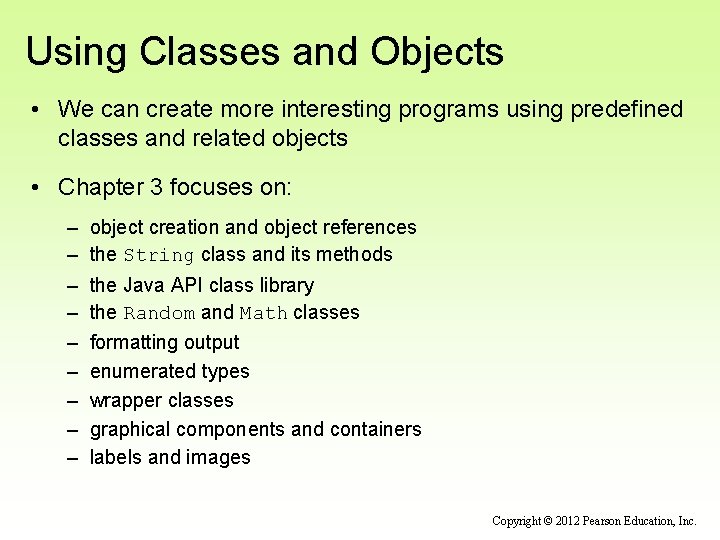 Using Classes and Objects

• We can create more interesting programs using predefined classes and related objects

• Chapter 3 focuses on:

– object creation and object references
– the String class and its methods
– the Java API class library
– the Random and Math classes
– formatting output
– enumerated types
– wrapper classes
– graphical components and containers
– labels and images

Copyright © 2012 Pearson Education, Inc.